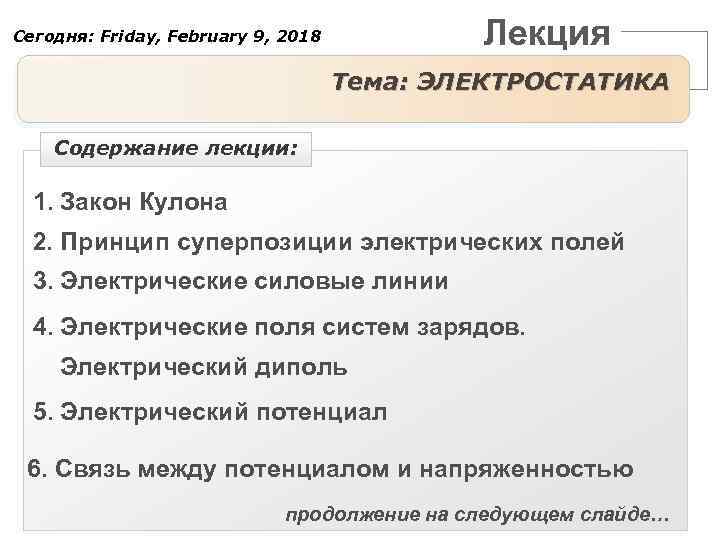 Сегодня: Friday, February 9, 2018

Лекция

Тема: ЭЛЕКТРОСТАТИКА

Содержание лекции:

1. Закон Кулона

2. Принцип суперпозиции электрических полей

3. Электрические силовые линии

4. Электрические поля систем зарядов. Электрический диполь

5. Электрический потенциал

6. Связь между потенциалом и напряженностью

продолжение на следующем слайде…